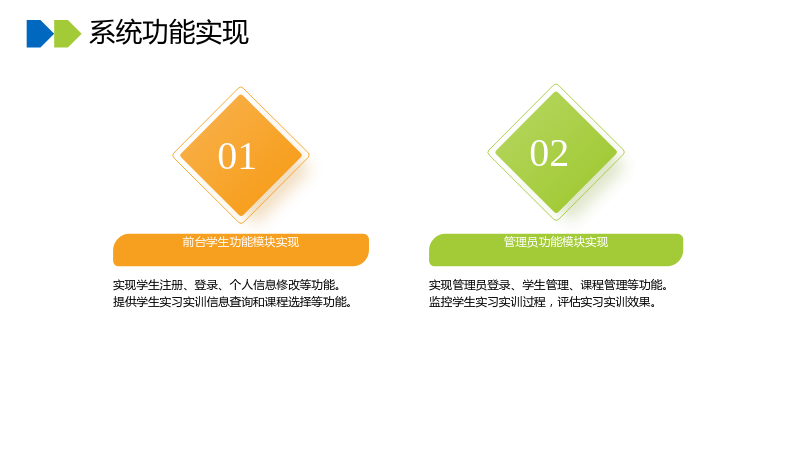 系统功能实现

01

前台学生功能模块实现

实现学生注册、登录、个人信息修改等功能。
提供学生实习实训信息查询和课程选择等功能。

02

管理员功能模块实现

实现管理员登录、学生管理、课程管理等功能。
监控学生实习实训过程，评估实习实训效果。